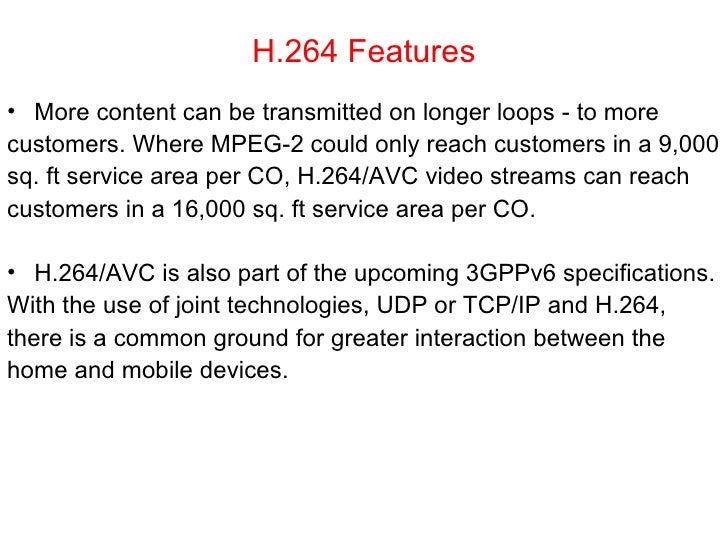 H.264 Features

• More content can be transmitted on longer loops - to more customers. Where MPEG-2 could only reach customers in a 9,000 sq. ft service area per CO, H.264/AVC video streams can reach customers in a 16,000 sq. ft service area per CO.

• H.264/AVC is also part of the upcoming 3GPPv6 specifications. With the use of joint technologies, UDP or TCP/IP and H.264, there is a common ground for greater interaction between the home and mobile devices.